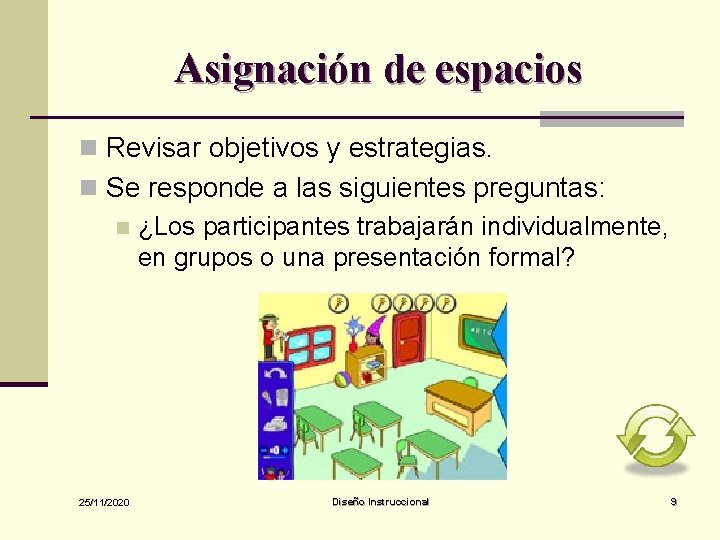 Asignación de espacios

Revisar objetivos y estrategias.

Se responde a las siguientes preguntas:

¿Los participantes trabajarán individualmente, en grupos o una presentación formal?

25/11/2020

Diseño Instruccional

9